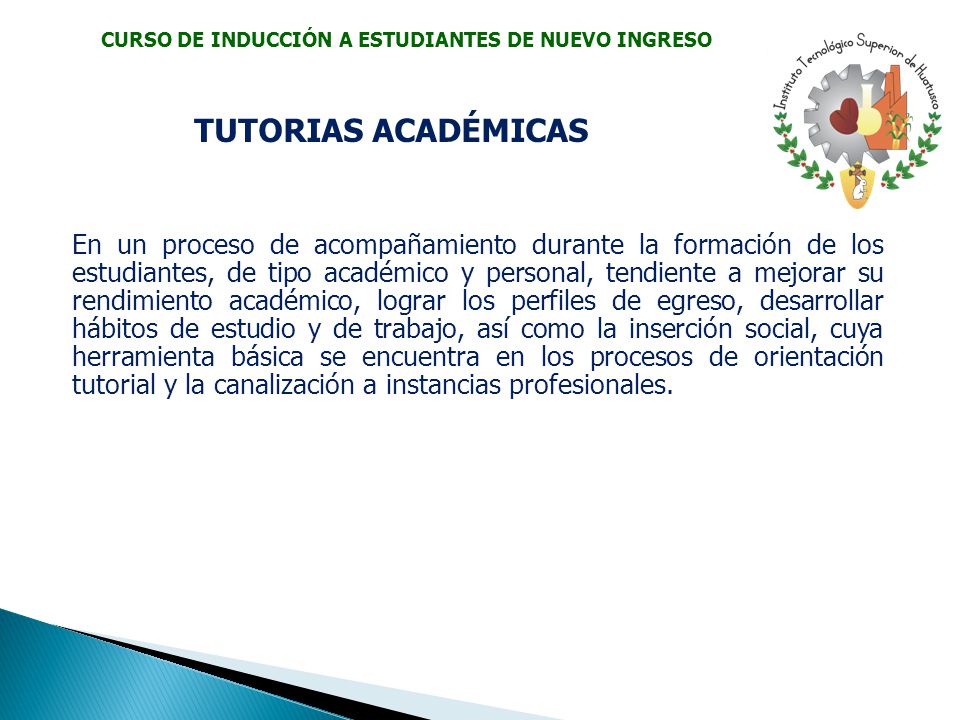 CURSO DE INDUCCIÓN A ESTUDIANTES DE NUEVO INGRESO

Instituto Tecnológico Superior de Huatusco

TUTORIAS ACADÉMICAS

En un proceso de acompañamiento durante la formación de los estudiantes, de tipo académico y personal, tendiente a mejorar su rendimiento académico, lograr los perfiles de egreso, desarrollar hábitos de estudio y de trabajo, así como la inserción social, cuya herramienta básica se encuentra en los procesos de orientación tutorial y la canalización a instancias profesionales.